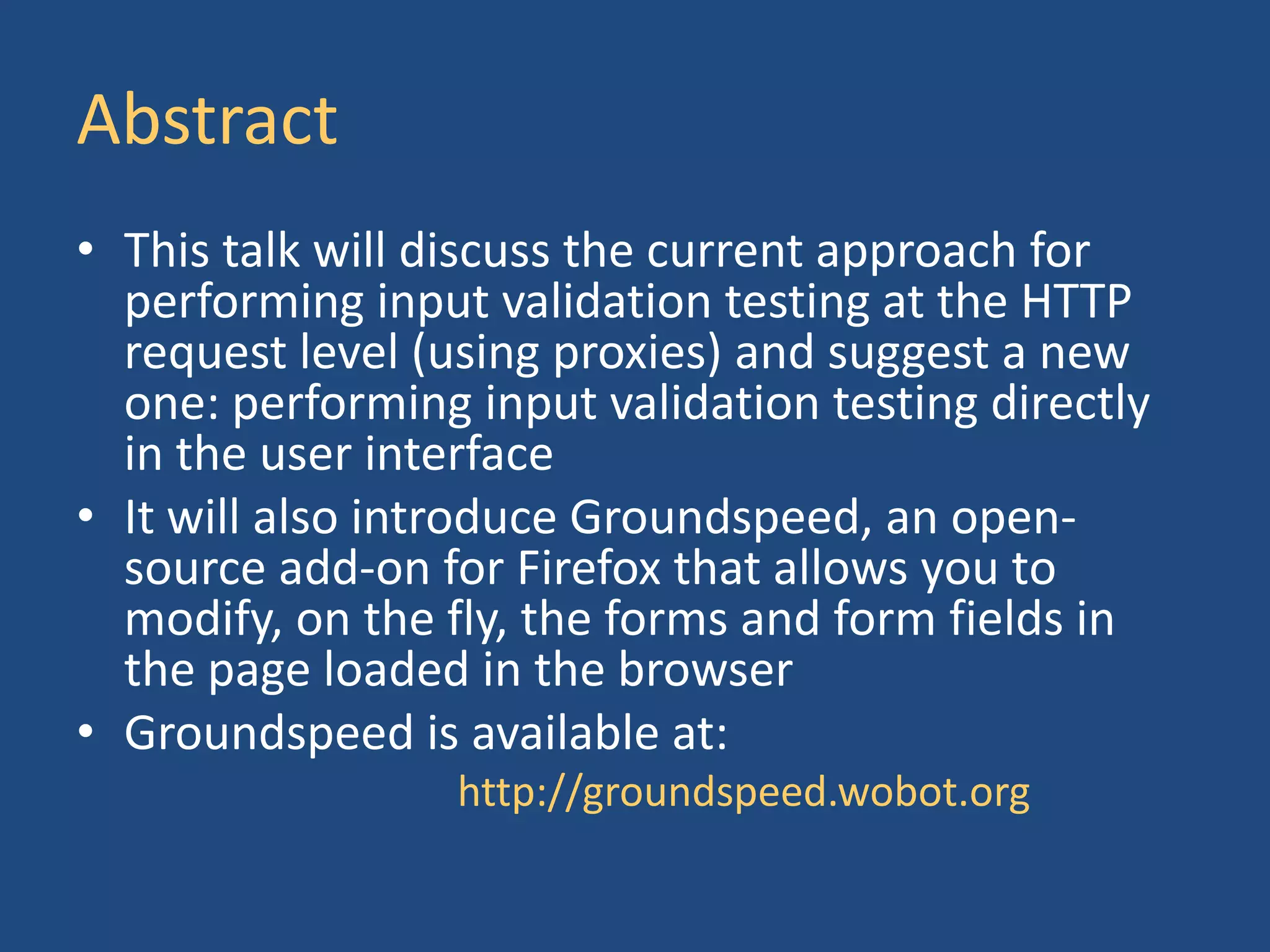 Abstract

• This talk will discuss the current approach for performing input validation testing at the HTTP request level (using proxies) and suggest a new one: performing input validation testing directly in the user interface
• It will also introduce Groundspeed, an open-source add-on for Firefox that allows you to modify, on the fly, the forms and form fields in the page loaded in the browser
• Groundspeed is available at:

http://groundspeed.wobot.org